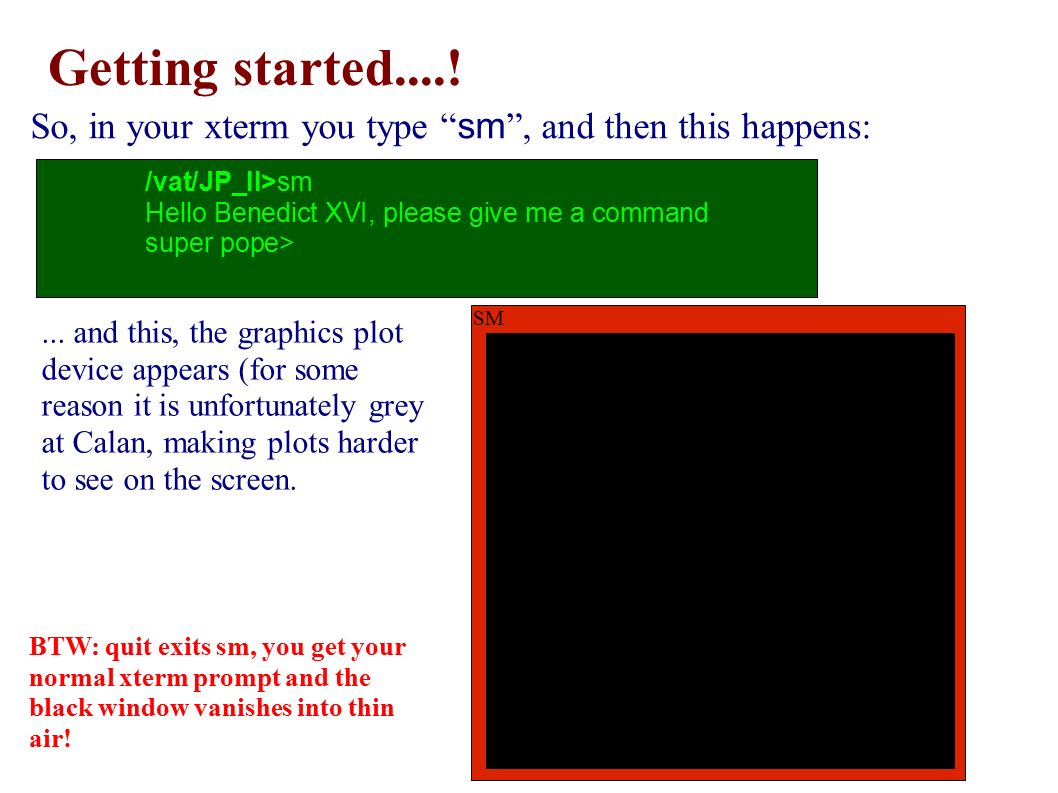 Getting started....!

So, in your xterm you type “sm”, and then this happens:

/vat/JP_II>sm
Hello Benedict XVI, please give me a command
super pope>

... and this, the graphics plot device appears (for some reason it is unfortunately grey at Calan, making plots harder to see on the screen.

SM

BTW: quit exits sm, you get your normal xterm prompt and the black window vanishes into thin air!